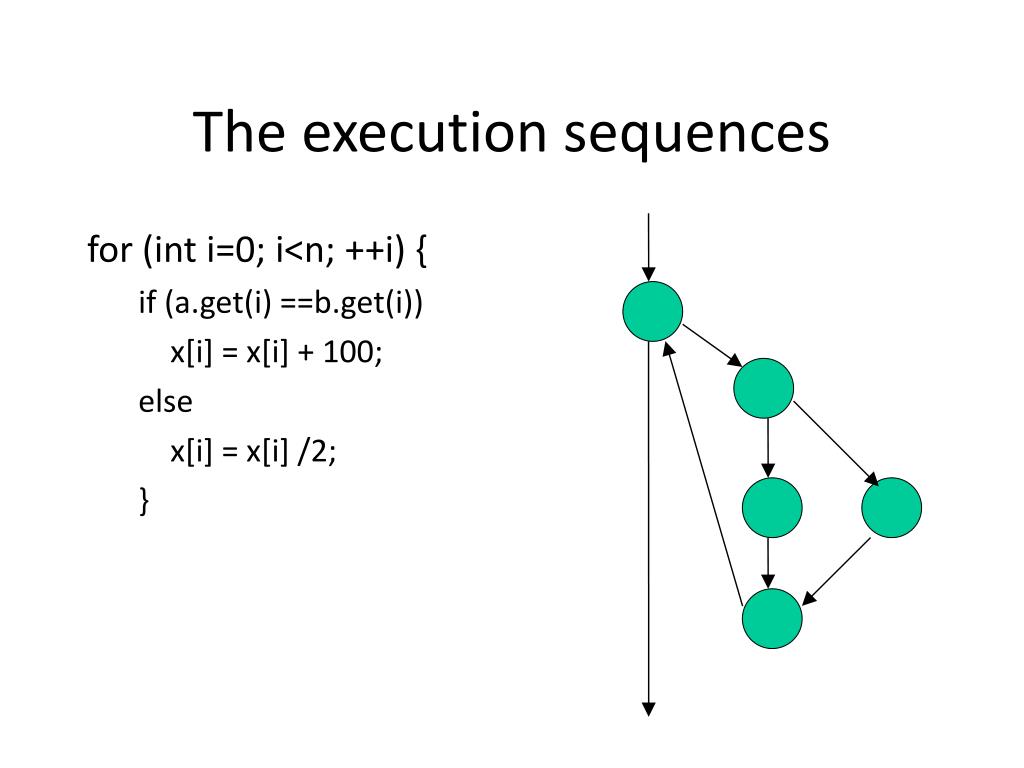 The execution sequences

for (int i=0; i<n; ++i) {

if (a.get(i) ==b.get(i))

x[i] = x[i] + 100;

else

x[i] = x[i] /2;

}